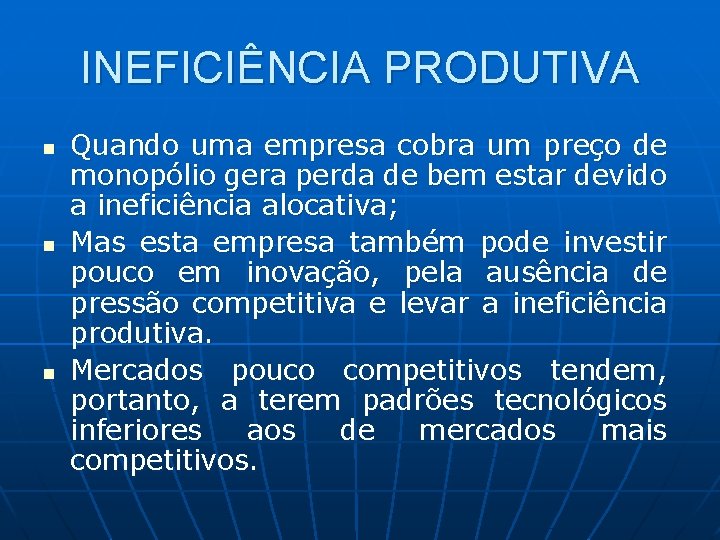 INEFICIÊNCIA PRODUTIVA

- Quando uma empresa cobra um preço de monopólio gera perda de bem estar devido a ineficiência alocativa;
- Mas esta empresa também pode investir pouco em inovação, pela ausência de pressão competitiva e levar a ineficiência produtiva.
- Mercados pouco competitivos tendem, portanto, a terem padrões tecnológicos inferiores aos de mercados mais competitivos.